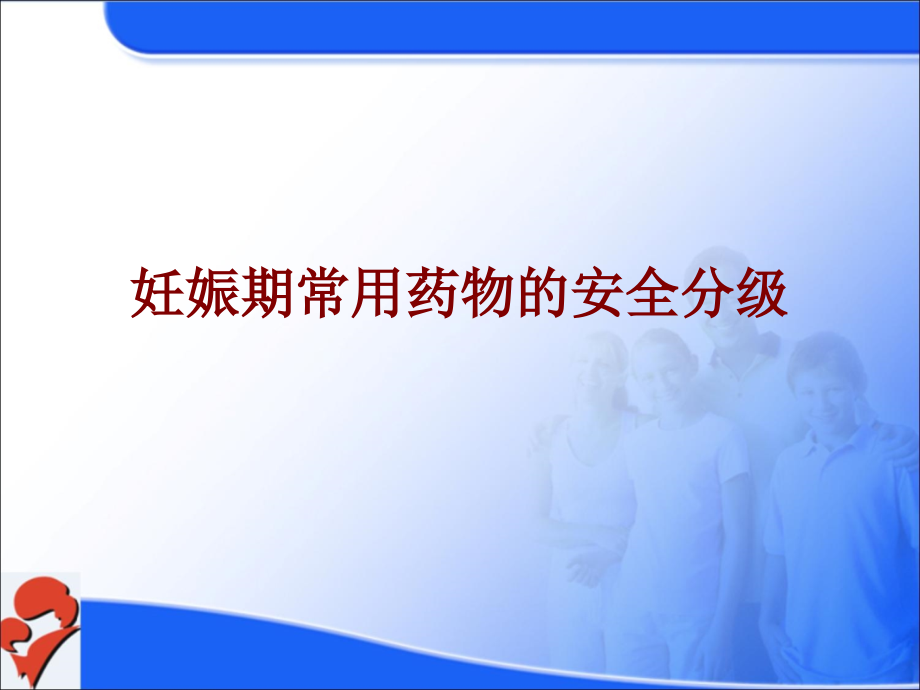 妊娠期常用药物的安全分级